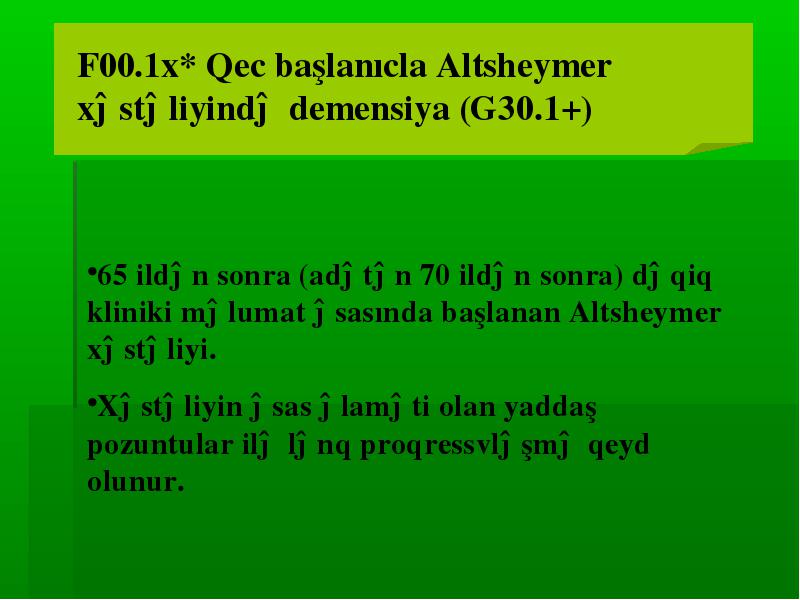 F00.1x* Qec başlanıcla Altsheymer xĵ stĵ liyindĵ demensiya (G30.1+)

•65 ildĵ n sonra (adĵ tĵ n 70 ildĵ n sonra) dĵ qiq kliniki mĵ lumat ĵ sasında başlanan Altsheymer xĵ stĵ liyi.

•Xĵ stĵ liyin ĵ sas ĵ lamĵ ti olan yaddaş pozuntular ilĵ lĵ nq proqressvlĵ şmĵ qeyd olunur.